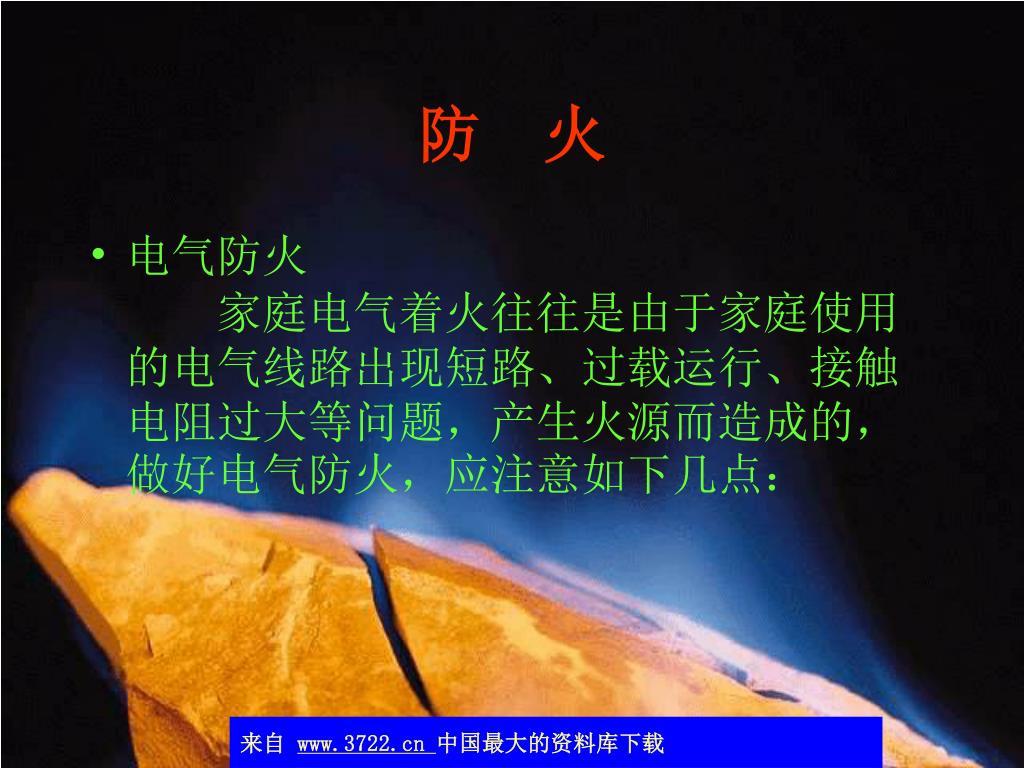 防　火

• 电气防火

家庭电气着火往往是由于家庭使用的电气线路出现短路、过载运行、接触电阻过大等问题，产生火源而造成的，做好电气防火，应注意如下几点：

来自 www.3722.cn 中国最大的资料库下载